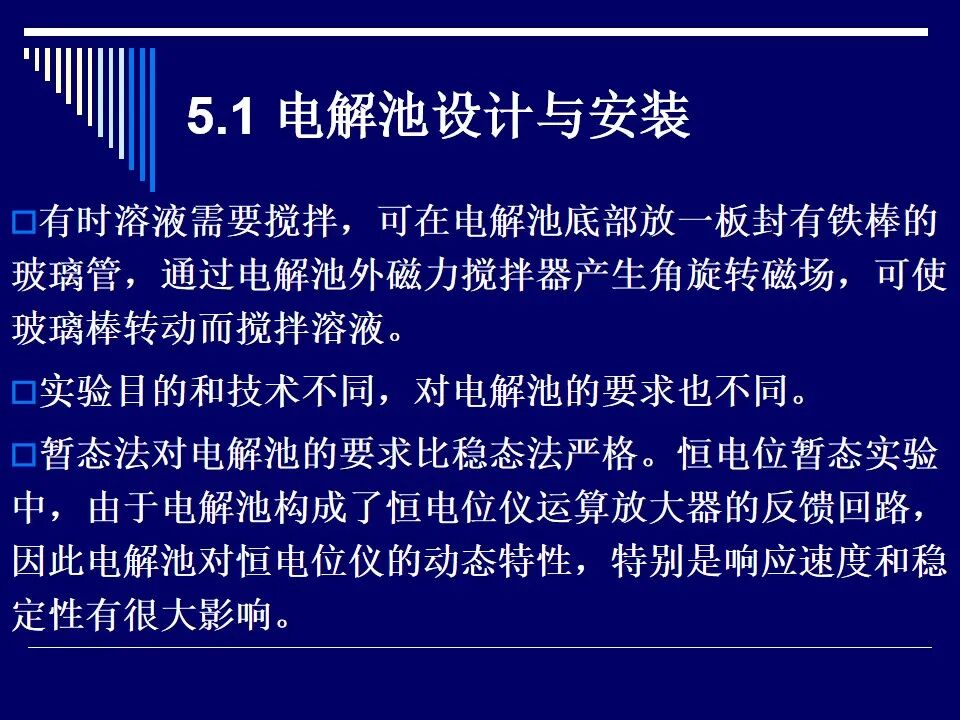 5.1 电解池设计与安装

□有时溶液需要搅拌，可在电解池底部放一板封有铁棒的玻璃管，通过电解池外磁力搅拌器产生角旋转磁场，可使玻璃棒转动而搅拌溶液。

□实验目的和技术不同，对电解池的要求也不同。

□暂态法对电解池的要求比稳态法严格。恒电位暂态实验中，由于电解池构成了恒电位仪运算放大器的反馈回路，因此电解池对恒电位仪的动态特性，特别是响应速度和稳定性有很大影响。